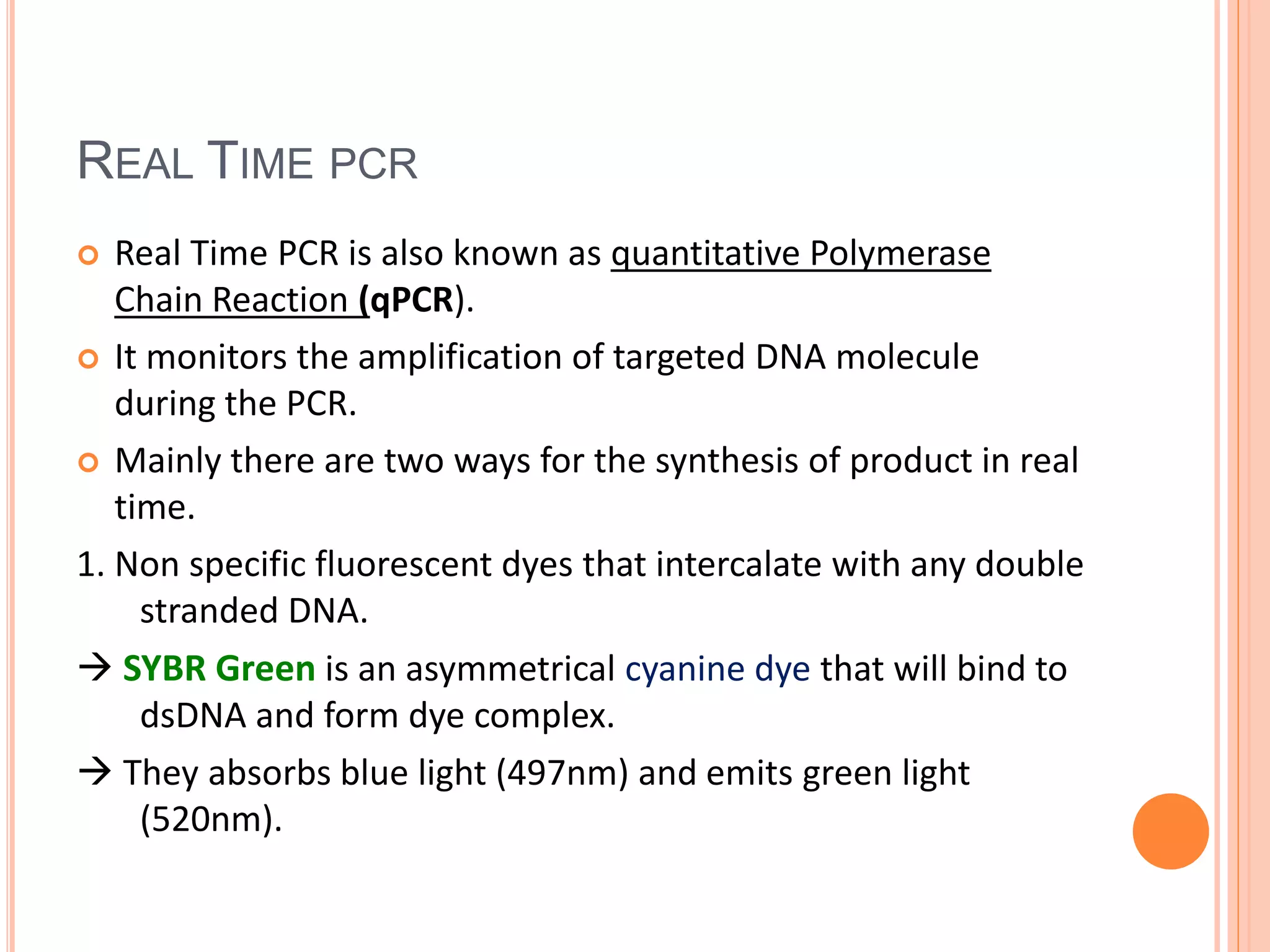 REAL TIME PCR

Real Time PCR is also known as quantitative Polymerase Chain Reaction (qPCR).

It monitors the amplification of targeted DNA molecule during the PCR.

Mainly there are two ways for the synthesis of product in real time.

1. Non specific fluorescent dyes that intercalate with any double stranded DNA.

→ SYBR Green is an asymmetrical cyanine dye that will bind to dsDNA and form dye complex.

→ They absorbs blue light (497nm) and emits green light (520nm).